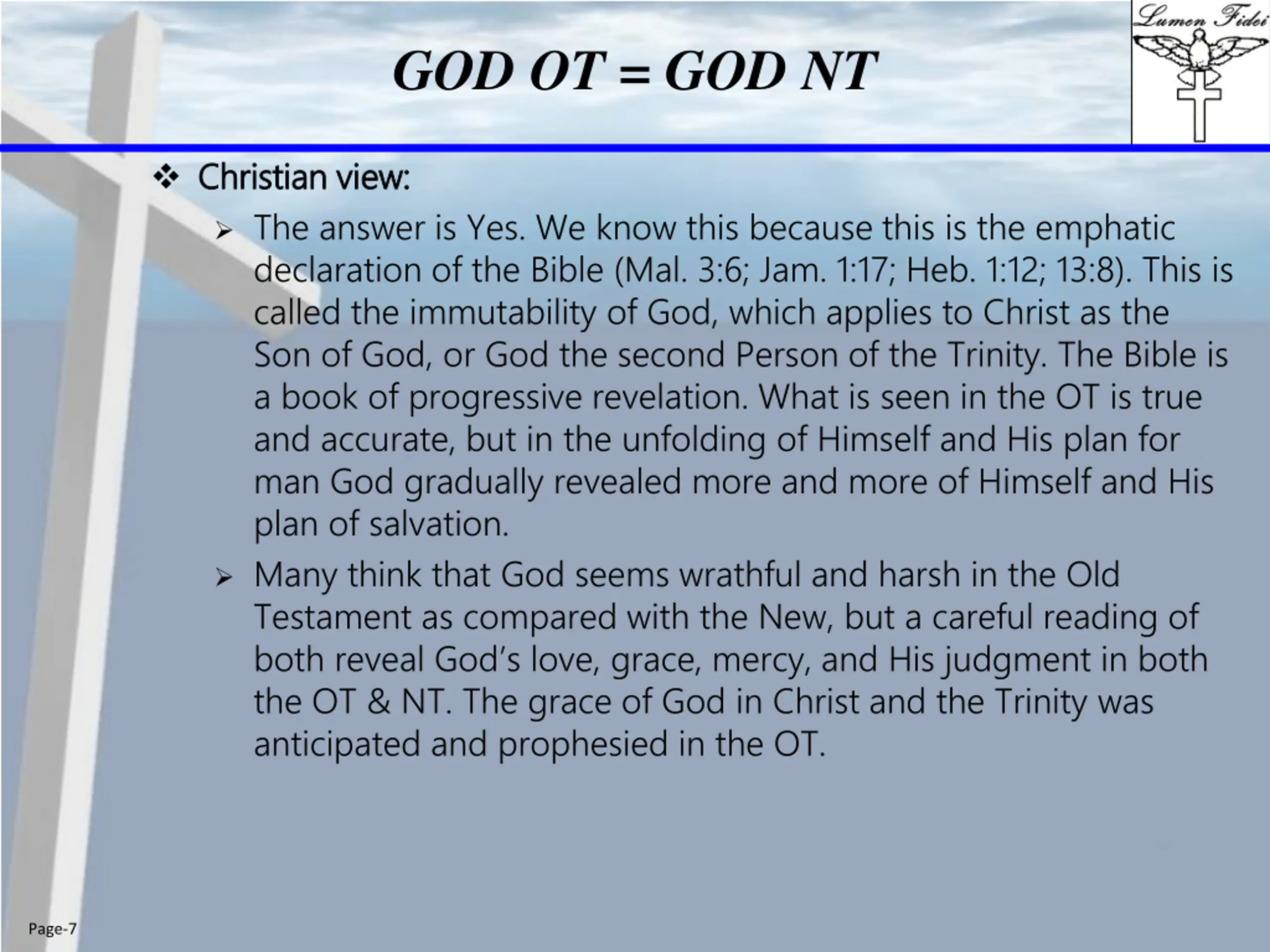 GOD OT = GOD NT

Lumen Fidei

❖ Christian view:

➢ The answer is Yes. We know this because this is the emphatic declaration of the Bible (Mal. 3:6; Jam. 1:17; Heb. 1:12; 13:8). This is called the immutability of God, which applies to Christ as the Son of God, or God the second Person of the Trinity. The Bible is a book of progressive revelation. What is seen in the OT is true and accurate, but in the unfolding of Himself and His plan for man God gradually revealed more and more of Himself and His plan of salvation.

➢ Many think that God seems wrathful and harsh in the Old Testament as compared with the New, but a careful reading of both reveal God's love, grace, mercy, and His judgment in both the OT & NT. The grace of God in Christ and the Trinity was anticipated and prophesied in the OT.

Page-7